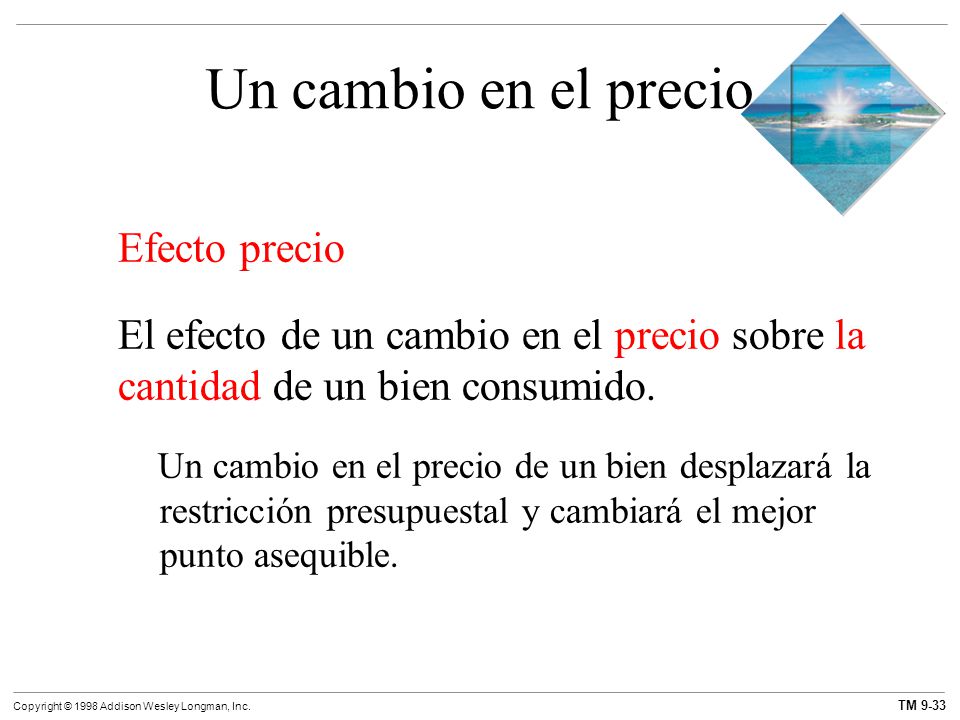 Un cambio en el precio

Efecto precio

El efecto de un cambio en el precio sobre la cantidad de un bien consumido.

Un cambio en el precio de un bien desplazará la restricción presupuestal y cambiará el mejor punto asequible.

Copyright © 1998 Addison Wesley Longman, Inc.

TM 9-33